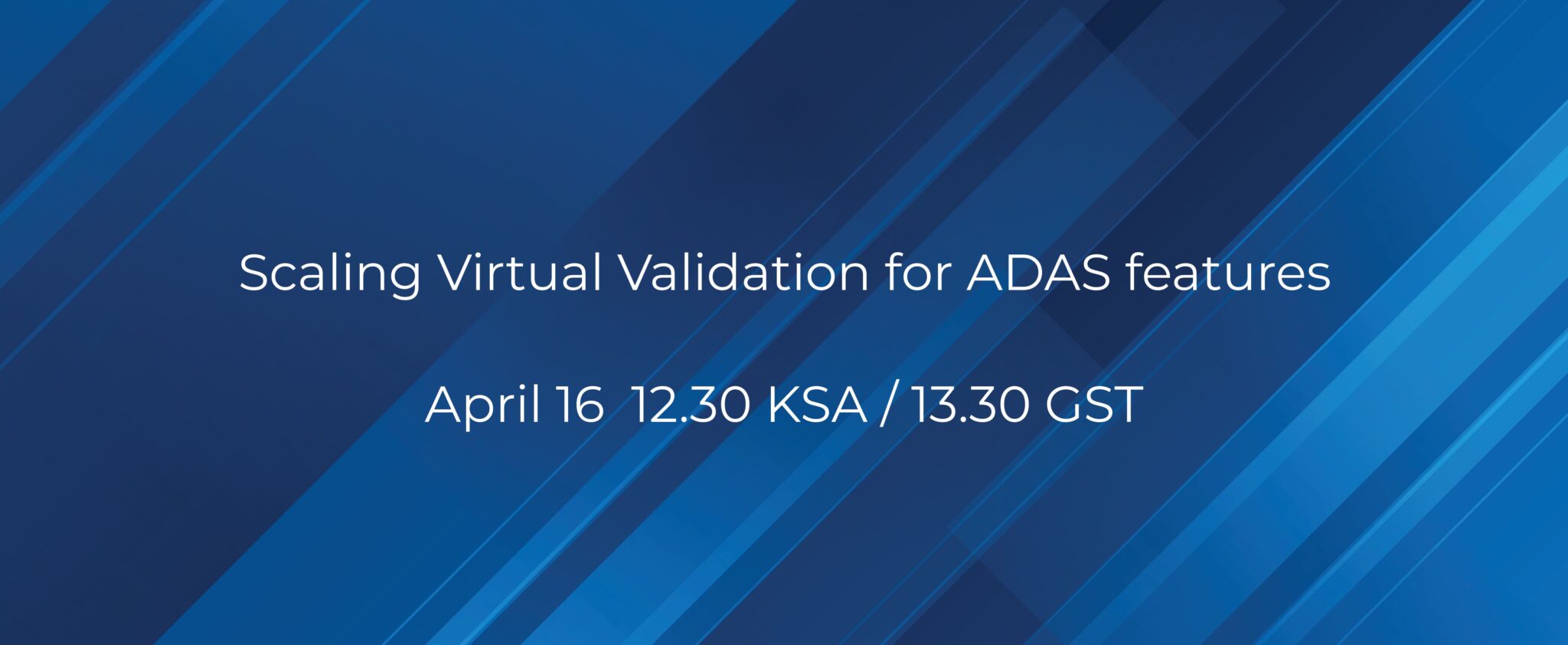 Scaling Virtual Validation for ADAS features

April 16  12.30 KSA / 13.30 GST